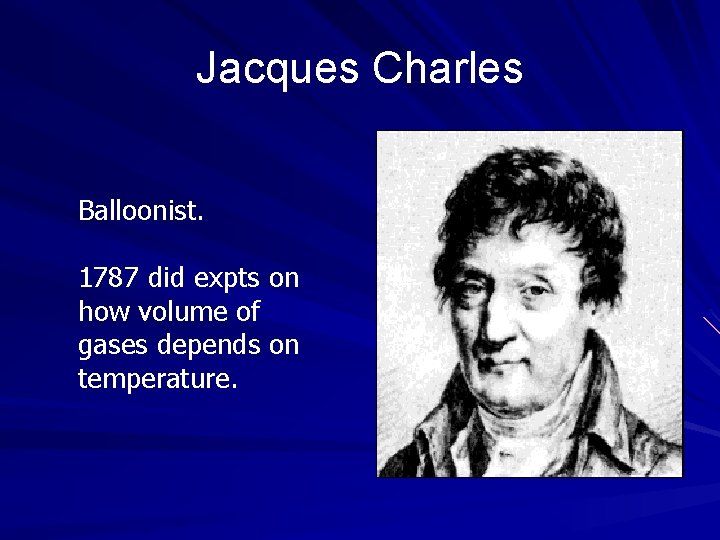 Jacques Charles

Balloonist.

1787 did expts on how volume of gases depends on temperature.